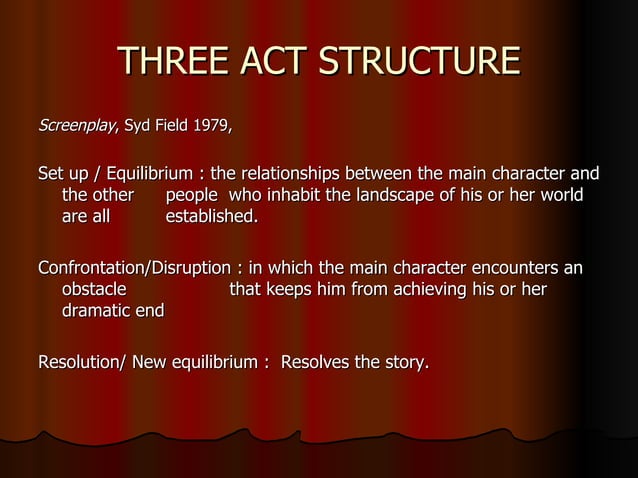 THREE ACT STRUCTURE

Screenplay, Syd Field 1979,

Set up / Equilibrium : the relationships between the main character and the other people who inhabit the landscape of his or her world are all established.

Confrontation/Disruption : in which the main character encounters an obstacle that keeps him from achieving his or her dramatic end

Resolution/ New equilibrium : Resolves the story.